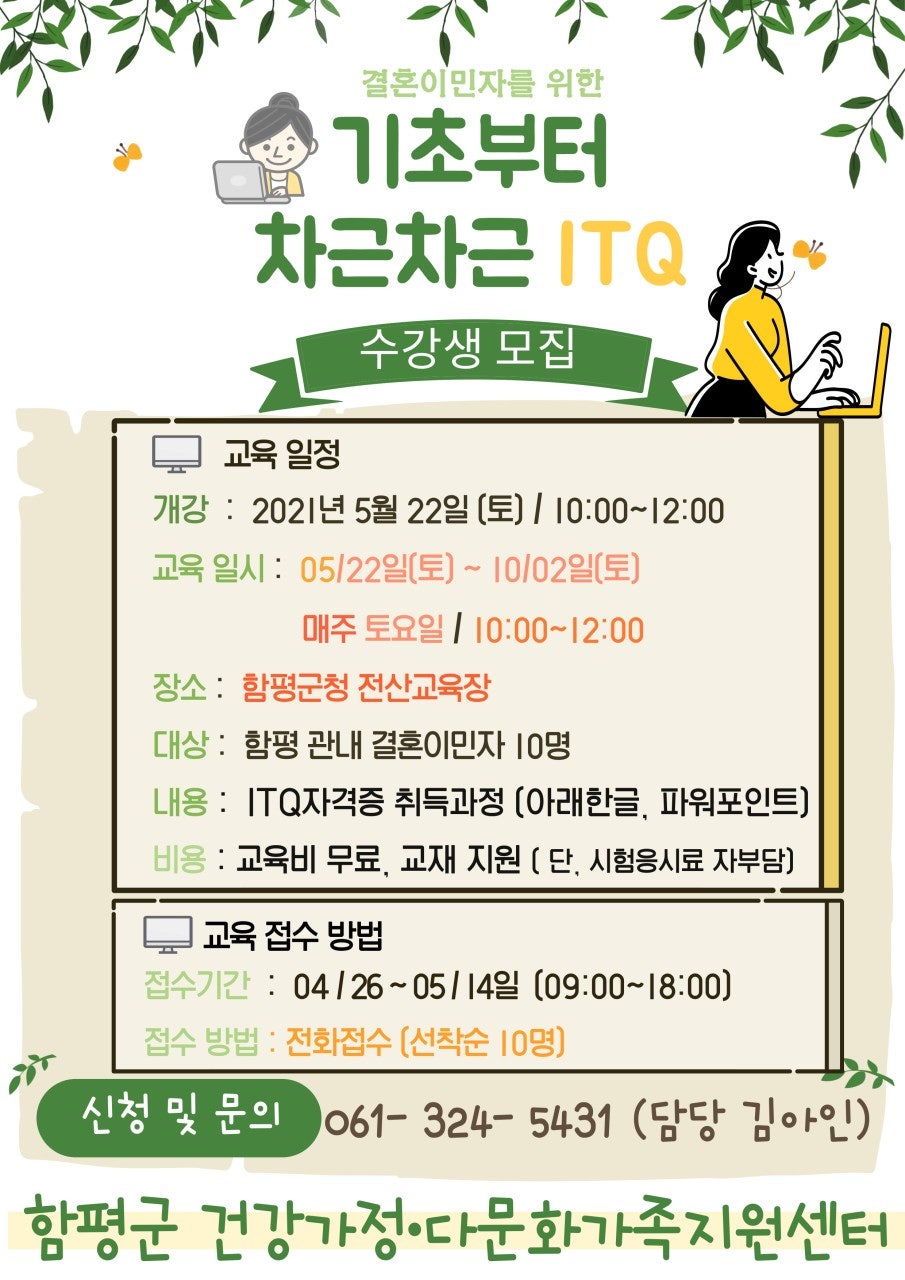 결혼이민자를 위한
기초부터
차근차근 ITQ

수강생 모집

교육 일정
개강 : 2021년 5월 22일 (토) / 10:00~12:00
교육 일시 : 05/22일(토) ~ 10/02일(토)
매주 토요일 / 10:00~12:00
장소 : 함평군청 전산교육장
대상 : 함평 관내 결혼이민자 10명
내용 : ITQ자격증 취득과정 (아래한글, 파워포인트)
비용 : 교육비 무료, 교재 지원 ( 단, 시험응시료 자부담)

교육 접수 방법
접수기간 : 04 / 26 ~ 05 / 14일 (09:00~18:00)
접수 방법 : 전화접수 (선착순 10명)

신청 및 문의 061- 324- 5431 (담당 김아인)

함평군 건강가정•다문화가족지원센터